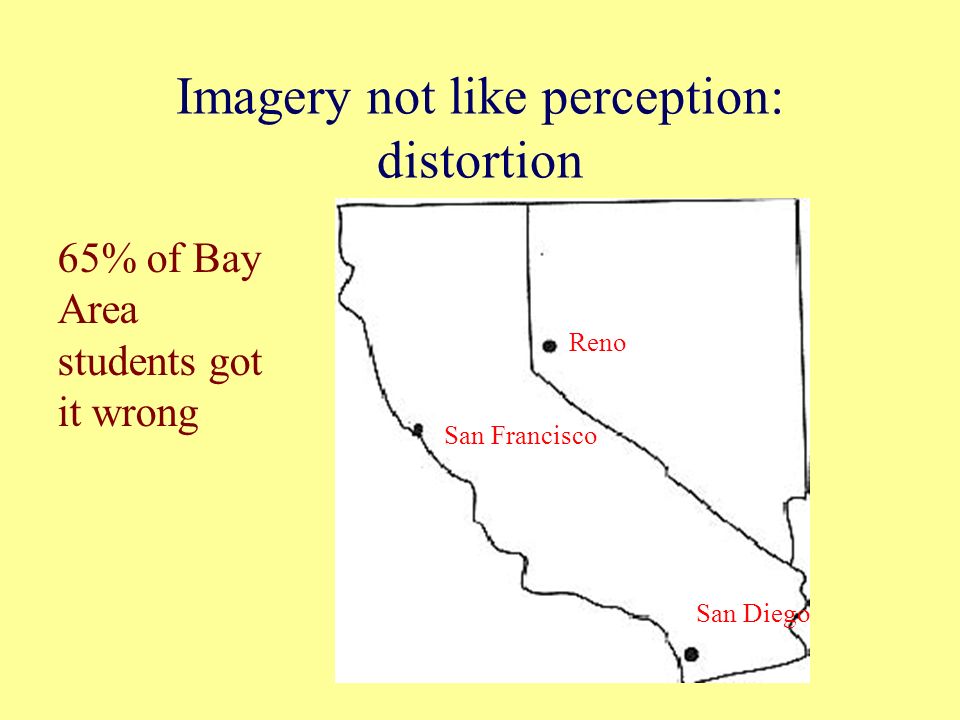 Imagery not like perception: distortion

65% of Bay Area students got it wrong

Reno

San Francisco

San Diego